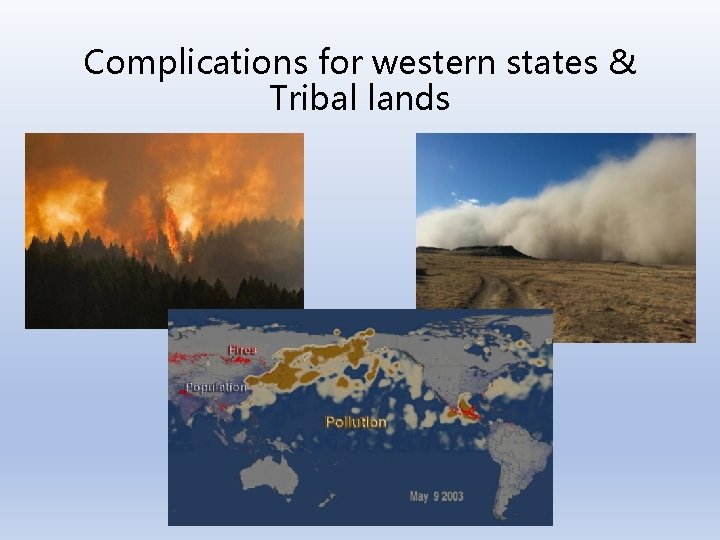 Complications for western states & Tribal lands

Fires
Population
Pollution
May 9 2003